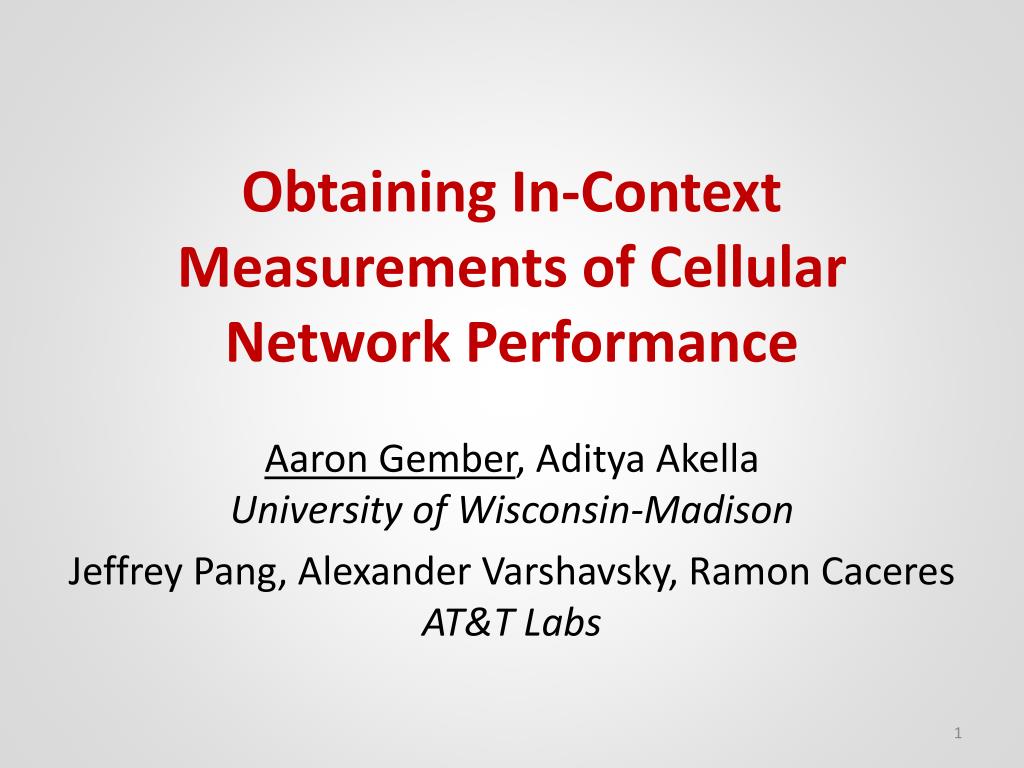 Obtaining In-Context Measurements of Cellular Network Performance

Aaron Gember, Aditya Akella
University of Wisconsin-Madison

Jeffrey Pang, Alexander Varshavsky, Ramon Caceres
AT&T Labs

1